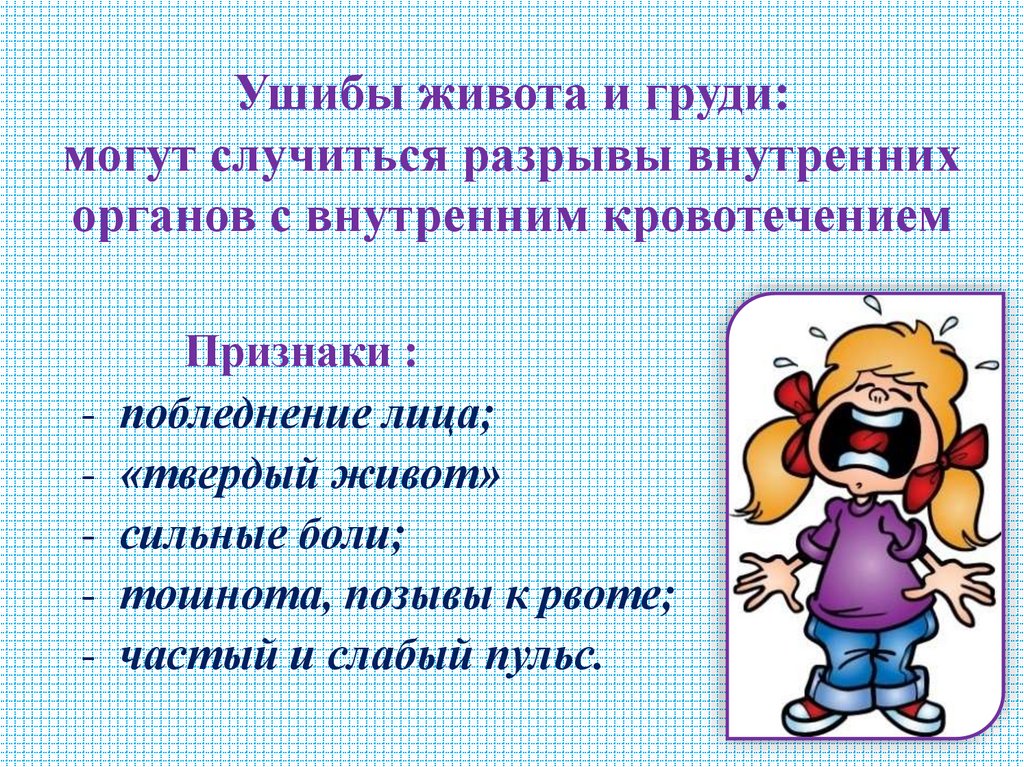 Ушибы живота и груди:
могут случиться разрывы внутренних органов с внутренним кровотечением

Признаки :
- побледнение лица;
- «твердый живот»
- сильные боли;
- тошнота, позывы к рвоте;
- частый и слабый пульс.